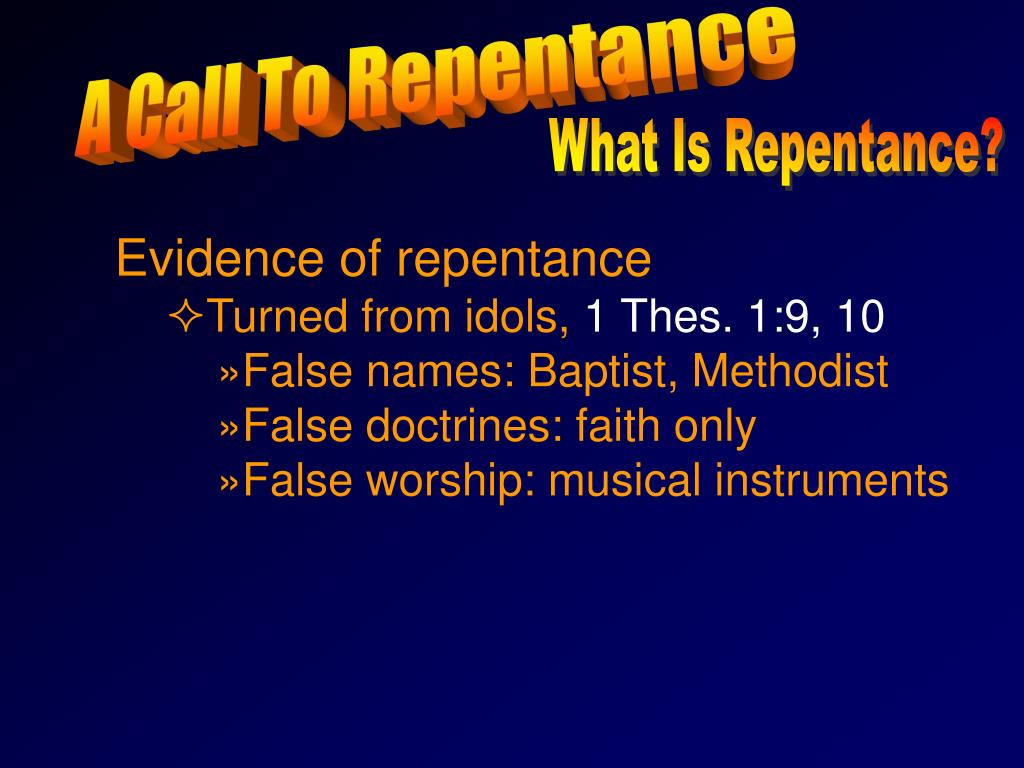 A Call To Repentance
What Is Repentance?

Evidence of repentance
✧Turned from idols, 1 Thes. 1:9, 10
»False names: Baptist, Methodist
»False doctrines: faith only
»False worship: musical instruments